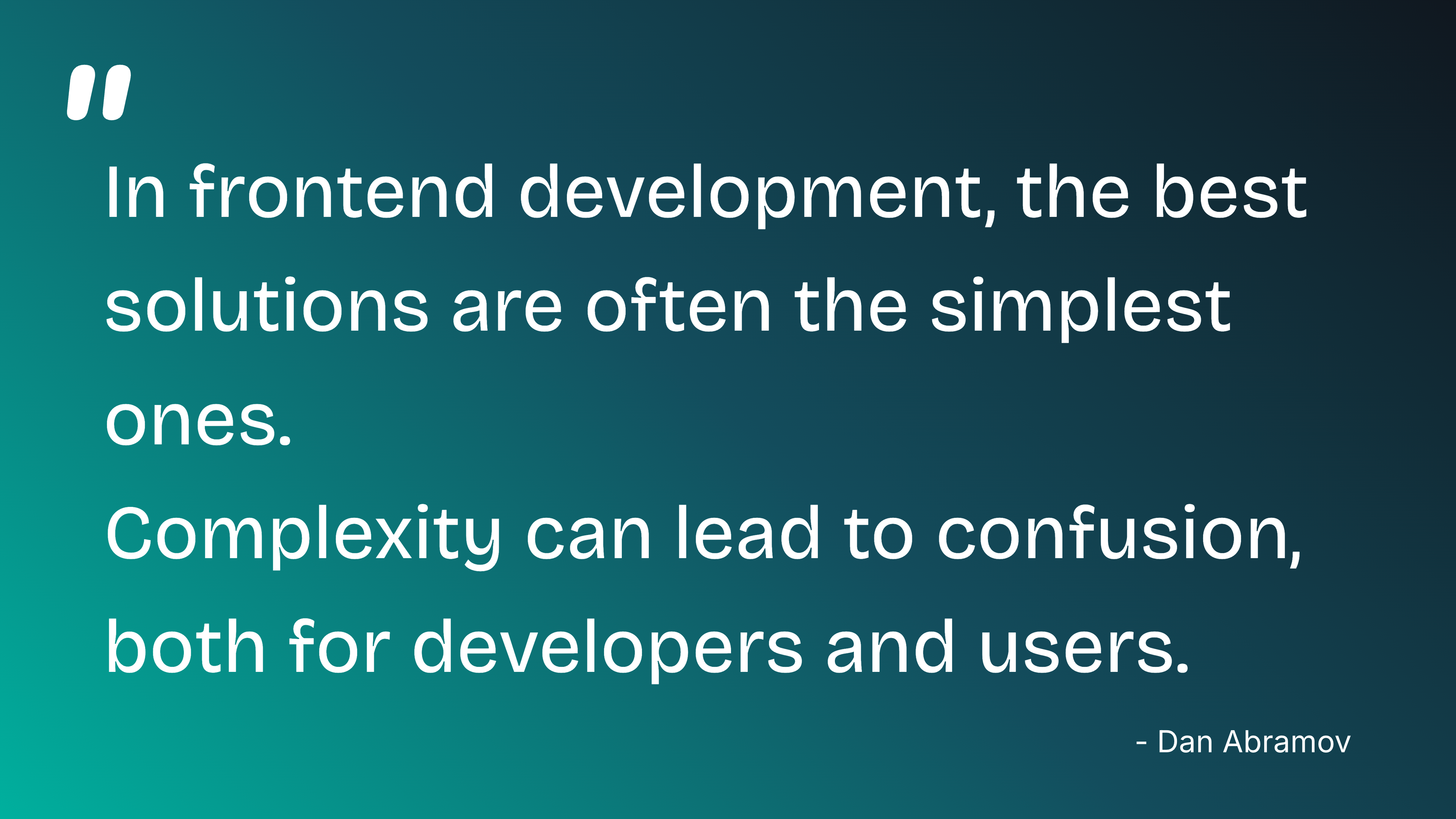 "

In frontend development, the best solutions are often the simplest ones.
Complexity can lead to confusion, both for developers and users.

- Dan Abramov